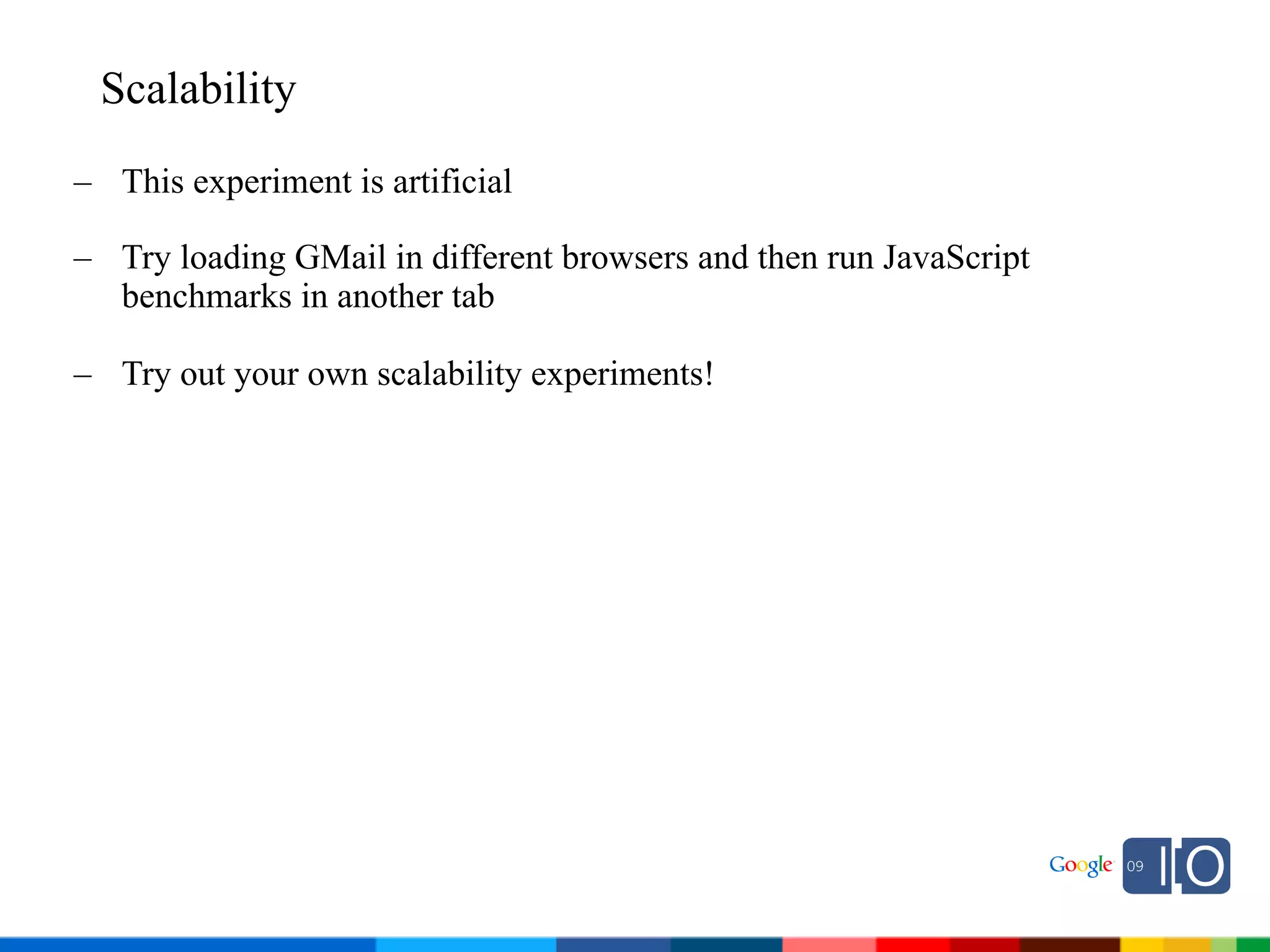 Scalability

– This experiment is artificial

– Try loading GMail in different browsers and then run JavaScript benchmarks in another tab

– Try out your own scalability experiments!

Google 09 IO